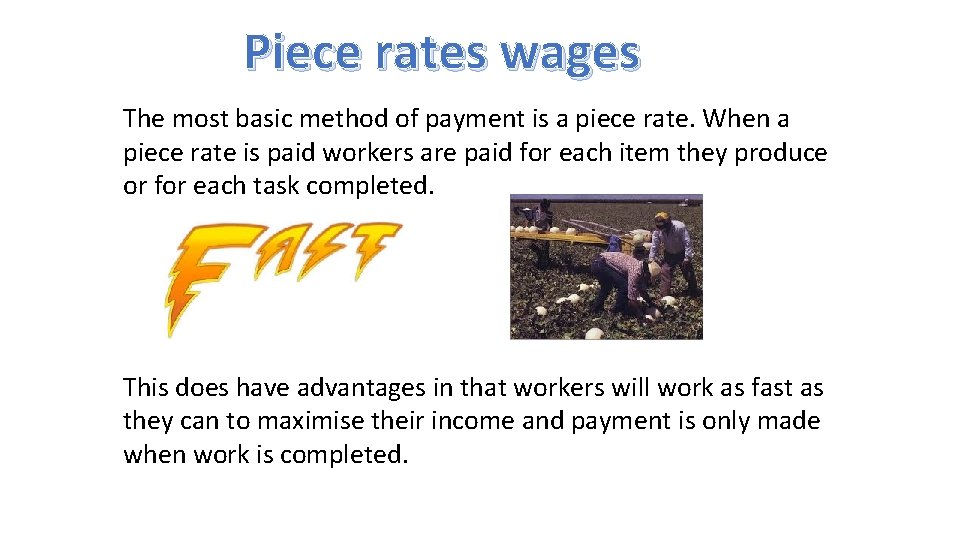 Piece rates wages

The most basic method of payment is a piece rate. When a piece rate is paid workers are paid for each item they produce or for each task completed.

FAST

This does have advantages in that workers will work as fast as they can to maximise their income and payment is only made when work is completed.